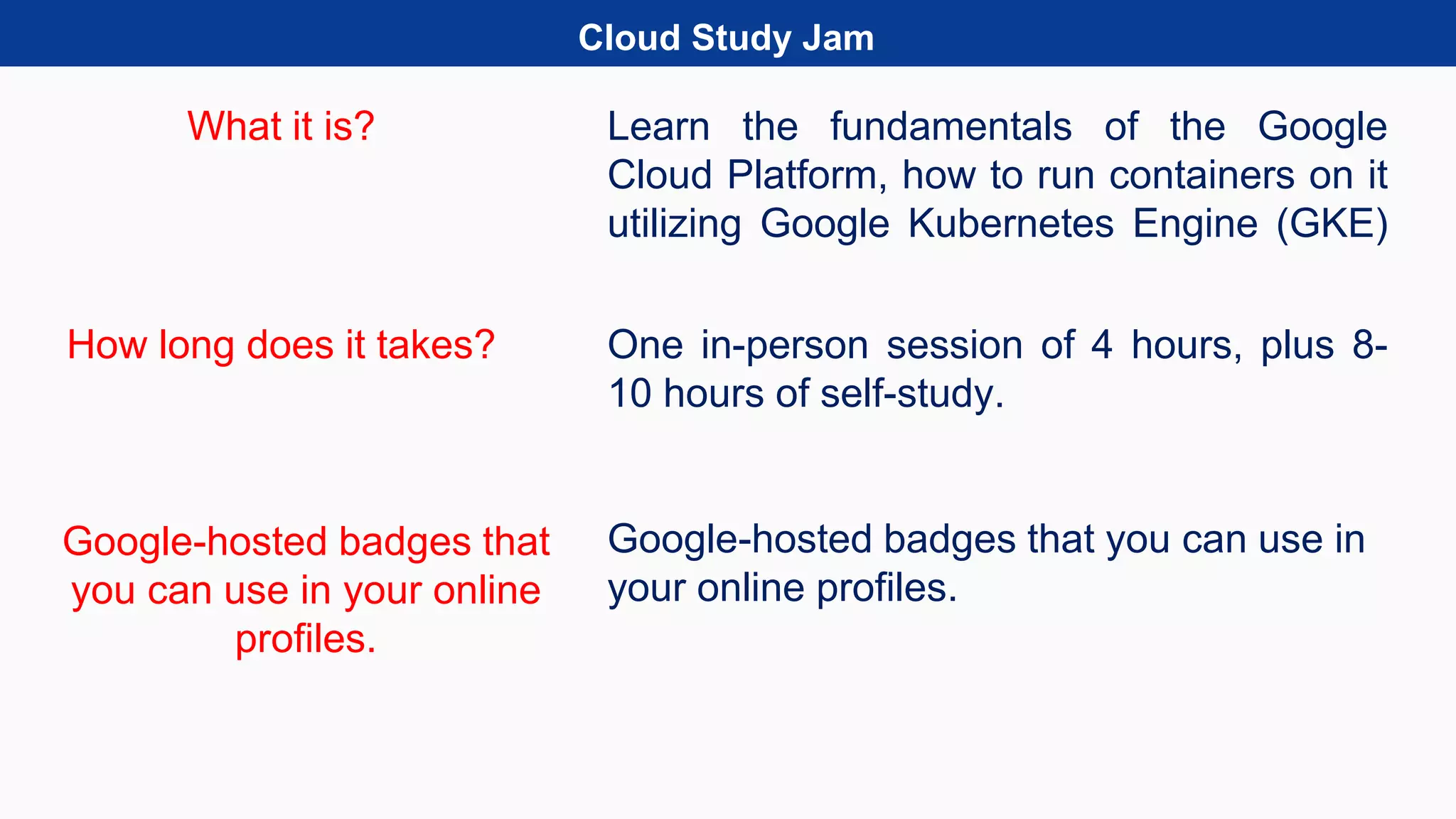 Cloud Study Jam

What it is?

Learn the fundamentals of the Google Cloud Platform, how to run containers on it utilizing Google Kubernetes Engine (GKE)

How long does it takes?

One in-person session of 4 hours, plus 8-10 hours of self-study.

Google-hosted badges that you can use in your online profiles.

Google-hosted badges that you can use in your online profiles.